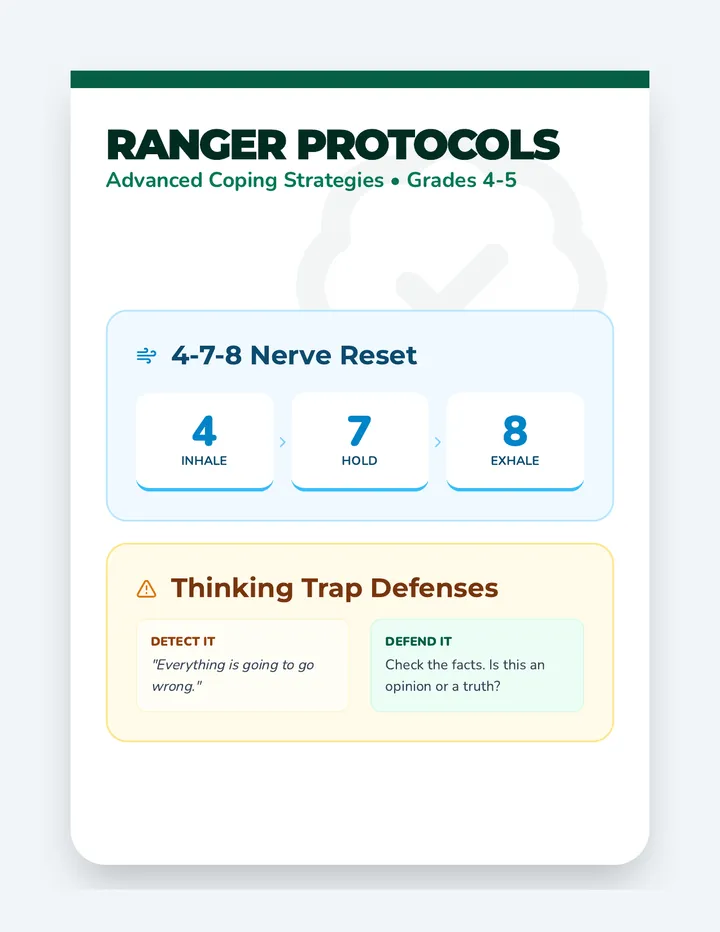 RANGER PROTOCOLS
Advanced Coping Strategies • Grades 4-5

4-7-8 Nerve Reset

4
INHALE

7
HOLD

8
EXHALE

Thinking Trap Defenses

DETECT IT
"Everything is going to go wrong."

DEFEND IT
Check the facts. Is this an opinion or a truth?